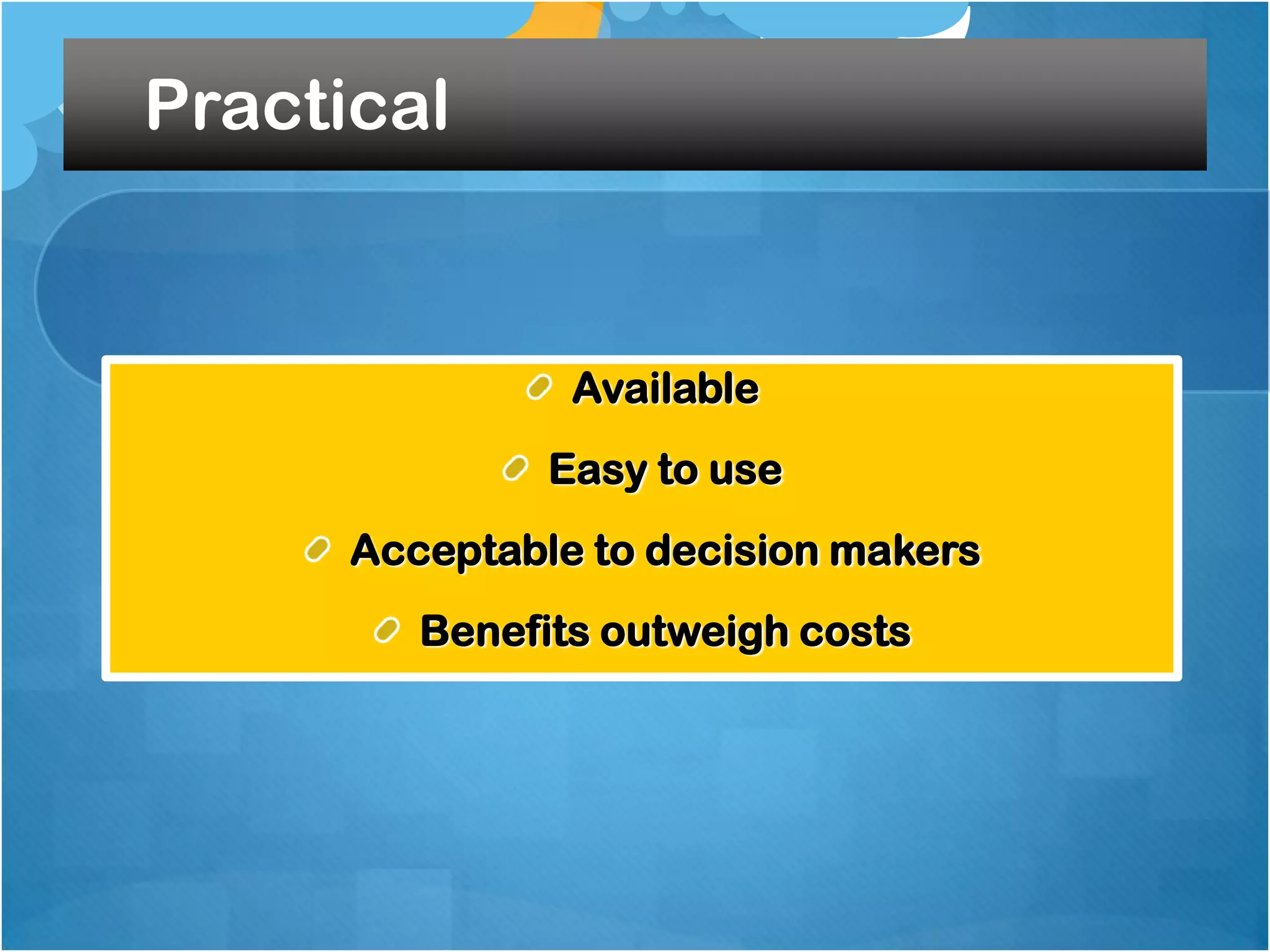 Practical

Available

Easy to use

Acceptable to decision makers

Benefits outweigh costs